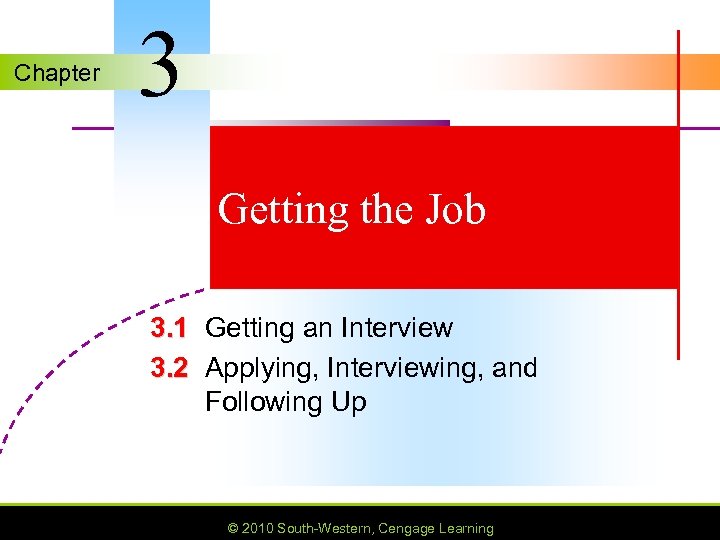 Chapter 3

Getting the Job

3.1 Getting an Interview

3.2 Applying, Interviewing, and Following Up

© 2010 South-Western, Cengage Learning